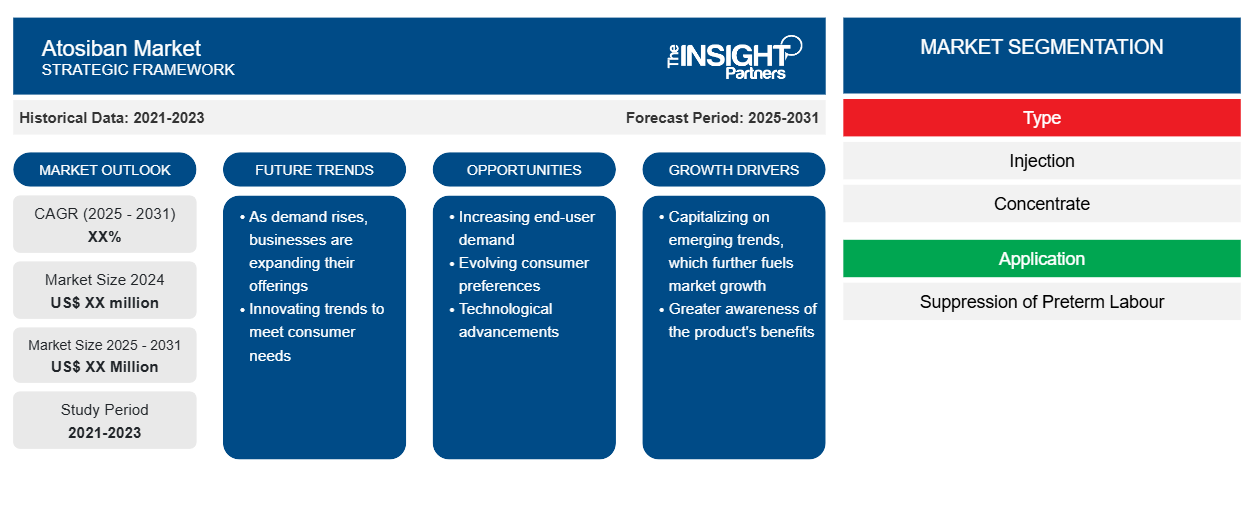 Atosiban Market
STRATEGIC FRAMEWORK

The INSIGHT Partners

Historical Data: 2021-2023

Forecast Period: 2025-2031

MARKET OUTLOOK

CAGR (2025 - 2031)
XX%

Market Size 2024
US$ XX million

Market Size 2025 - 2031
US$ XX Million

Study Period
2021-2023

FUTURE TRENDS

• As demand rises, businesses are expanding their offerings
• Innovating trends to meet consumer needs

OPPORTUNITIES

• Increasing end-user demand
• Evolving consumer preferences
• Technological advancements

GROWTH DRIVERS

• Capitalizing on emerging trends, which further fuels market growth
• Greater awareness of the product's benefits

MARKET SEGMENTATION

Type

Injection

Concentrate

Application

Suppression of Preterm Labour